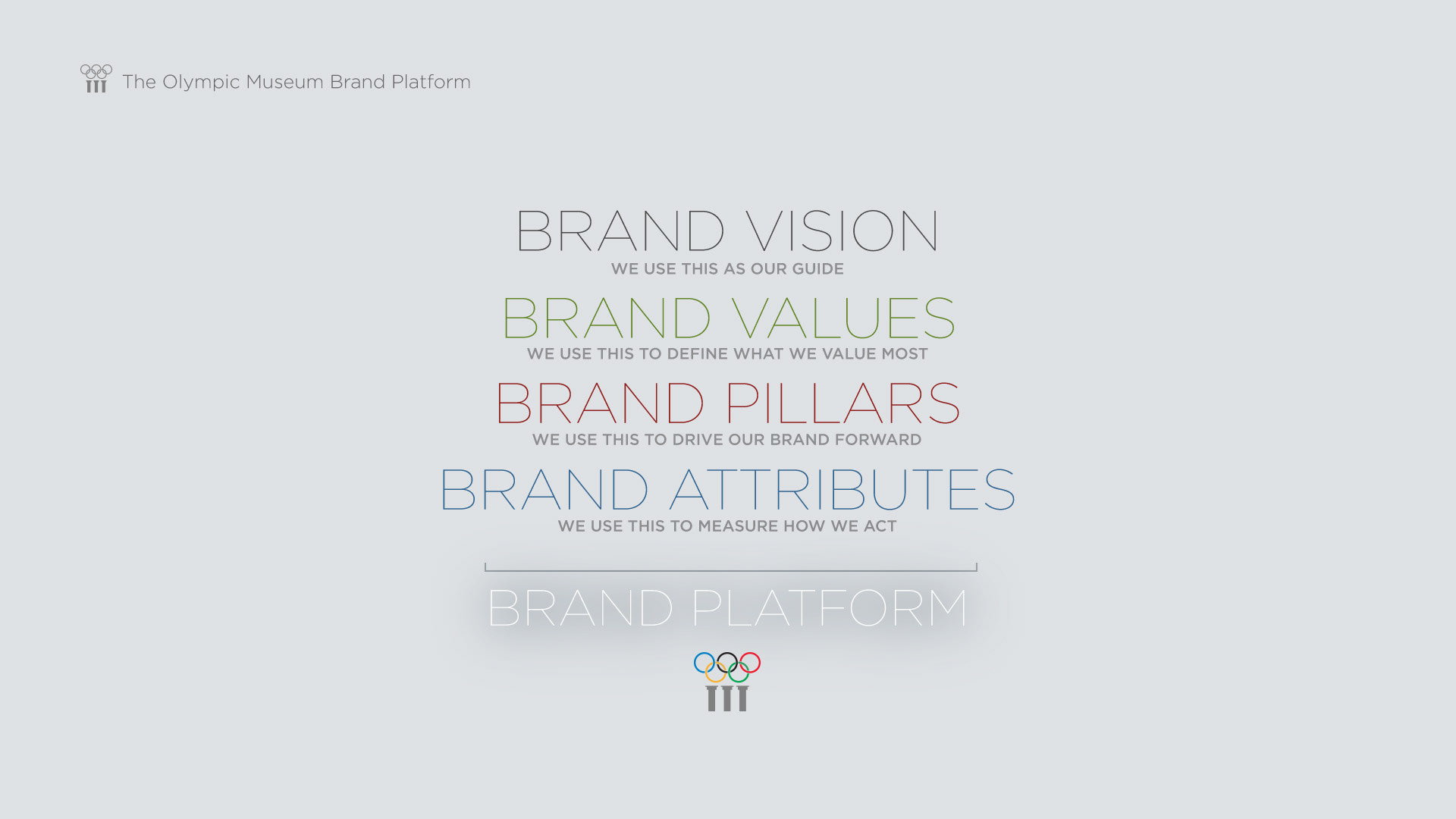 The Olympic Museum Brand Platform

BRAND VISION
WE USE THIS AS OUR GUIDE

BRAND VALUES
WE USE THIS TO DEFINE WHAT WE VALUE MOST

BRAND PILLARS
WE USE THIS TO DRIVE OUR BRAND FORWARD

BRAND ATTRIBUTES
WE USE THIS TO MEASURE HOW WE ACT

BRAND PLATFORM